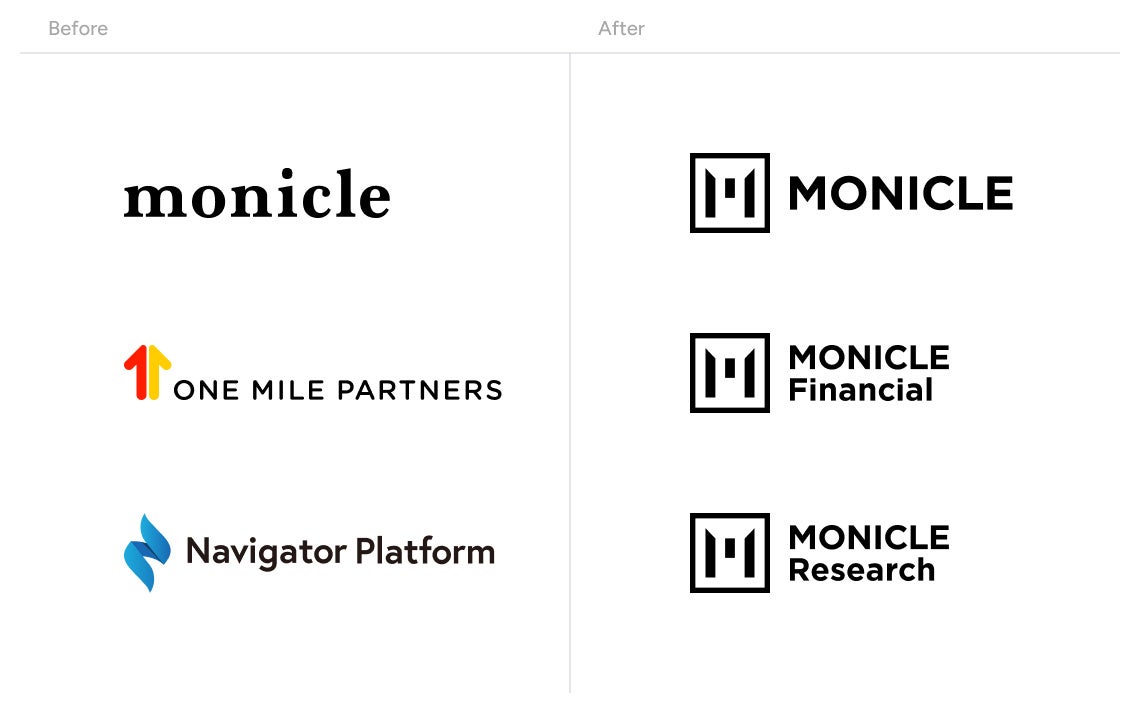 Before

monicle

ONE MILE PARTNERS

Navigator Platform

After

MONICLE

MONICLE
Financial

MONICLE
Research